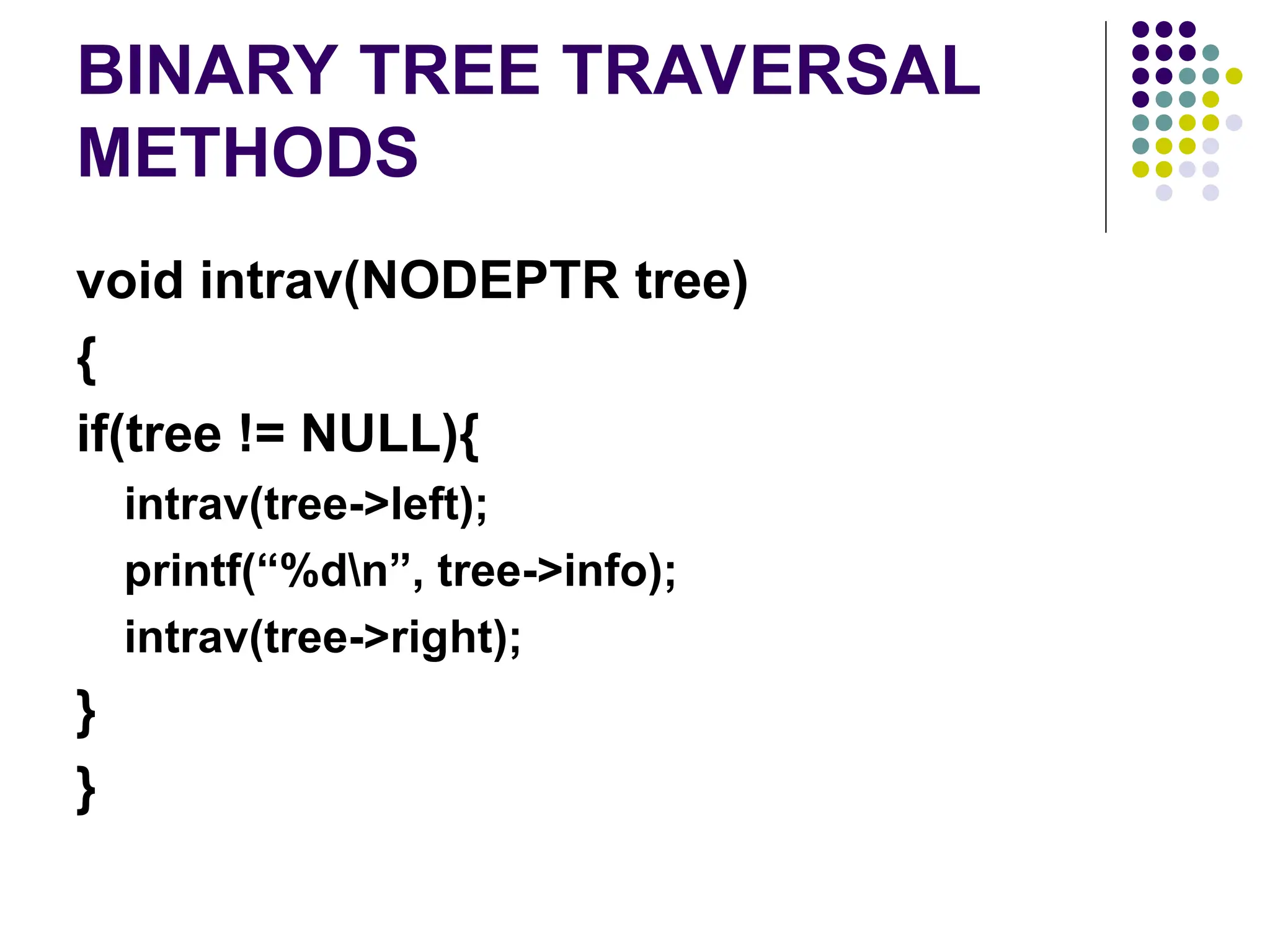 BINARY TREE TRAVERSAL METHODS

void intrav(NODEPTR tree)
{
if(tree != NULL){
intrav(tree->left);
printf(“%d\n”, tree->info);
intrav(tree->right);
}
}